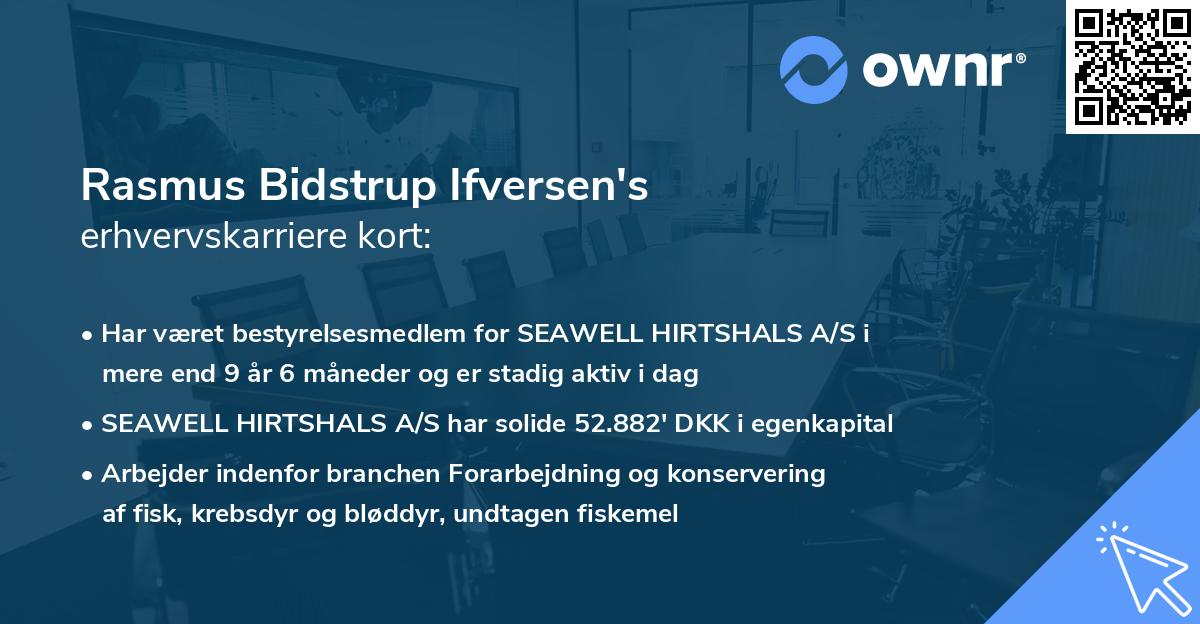 ownr®

Rasmus Bidstrup Ifversen's
erhvervskarriere kort:

• Har været bestyrelsesmedlem for SEAWELL HIRTSHALS A/S i mere end 9 år 6 måneder og er stadig aktiv i dag

• SEAWELL HIRTSHALS A/S har solide 52.882' DKK i egenkapital

• Arbejder indenfor branchen Forarbejdning og konservering af fisk, krebsdyr og bløddyr, undtagen fiskemel